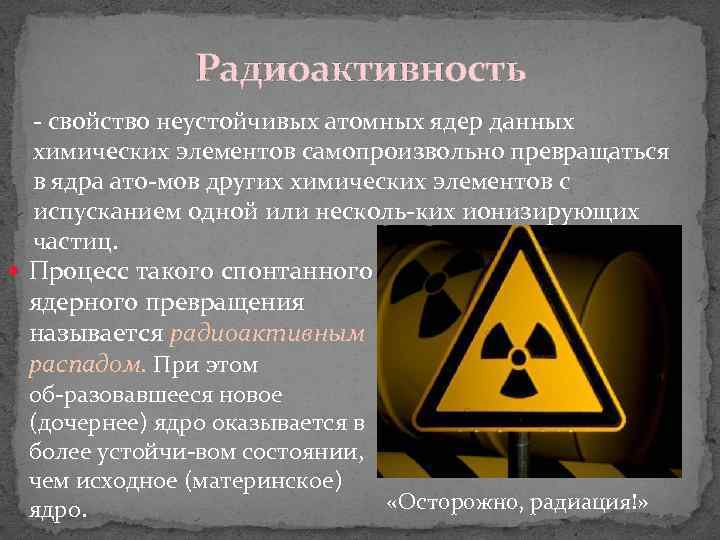 Радиоактивность

- свойство неустойчивых атомных ядер данных химических элементов самопроизвольно превращаться в ядра ато-мов других химических элементов с испусканием одной или несколь-ких ионизирующих частиц.

Процесс такого спонтанного ядерного превращения называется радиоактивным распадом. При этом об-разовавшееся новое (дочернее) ядро оказывается в более устойчи-вом состоянии, чем исходное (материнское) ядро.

«Осторожно, радиация!»